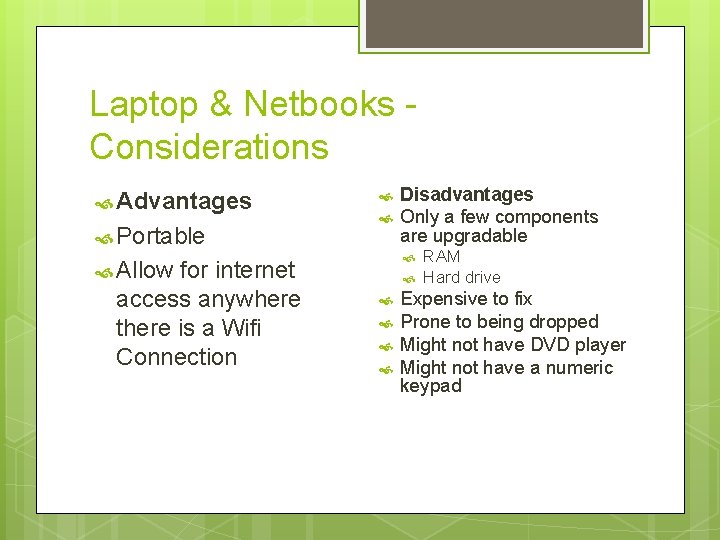 Laptop & Netbooks - Considerations

Advantages
Portable
Allow for internet access anywhere there is a Wifi Connection

Disadvantages
Only a few components are upgradable
RAM
Hard drive
Expensive to fix
Prone to being dropped
Might not have DVD player
Might not have a numeric keypad